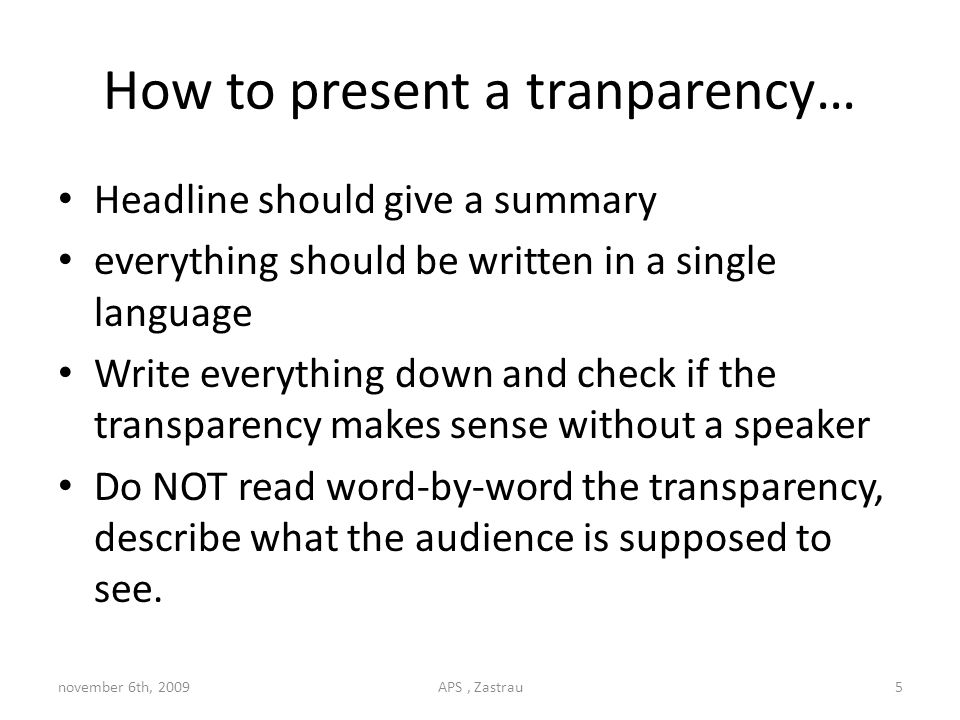 How to present a tranparency…

• Headline should give a summary
• everything should be written in a single language
• Write everything down and check if the transparency makes sense without a speaker
• Do NOT read word-by-word the transparency, describe what the audience is supposed to see.

november 6th, 2009 APS , Zastrau 5